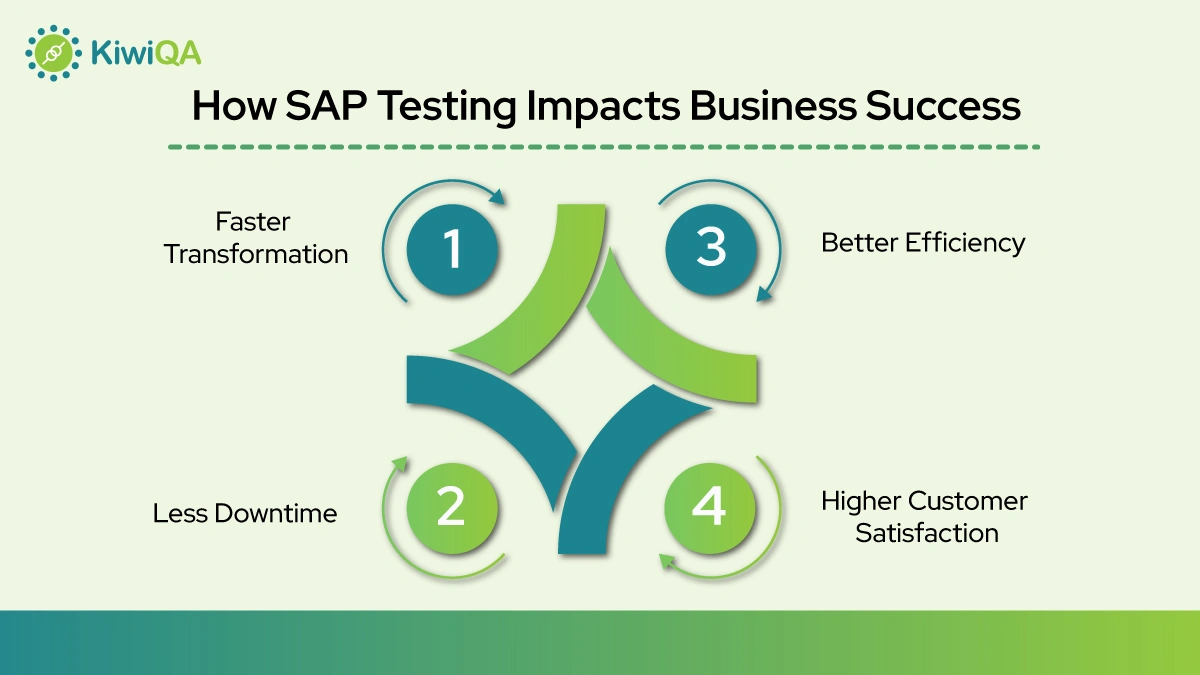 KiwiQA

How SAP Testing Impacts Business Success

Faster Transformation

1

3

Better Efficiency

Less Downtime

2

4

Higher Customer Satisfaction